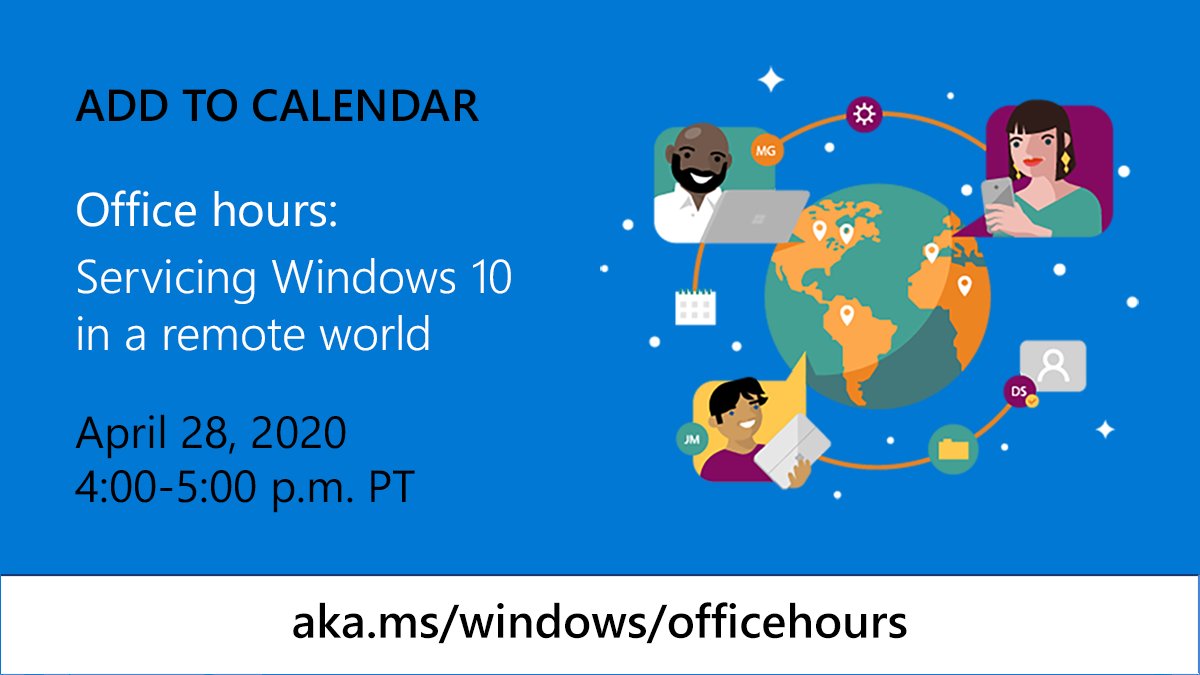 ADD TO CALENDAR

Office hours:
Servicing Windows 10 in a remote world

April 28, 2020
4:00-5:00 p.m. PT

MG

JM

DS

aka.ms/windows/officehours